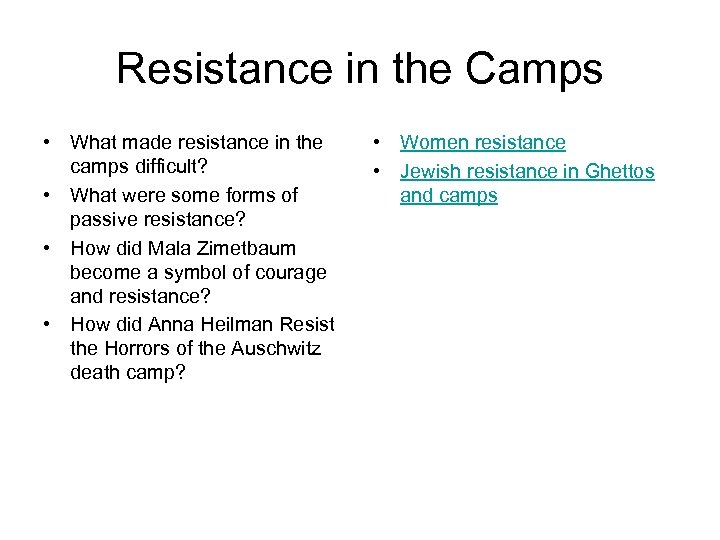 Resistance in the Camps

• What made resistance in the camps difficult?
• What were some forms of passive resistance?
• How did Mala Zimetbaum become a symbol of courage and resistance?
• How did Anna Heilman Resist the Horrors of the Auschwitz death camp?

• Women resistance
• Jewish resistance in Ghettos and camps